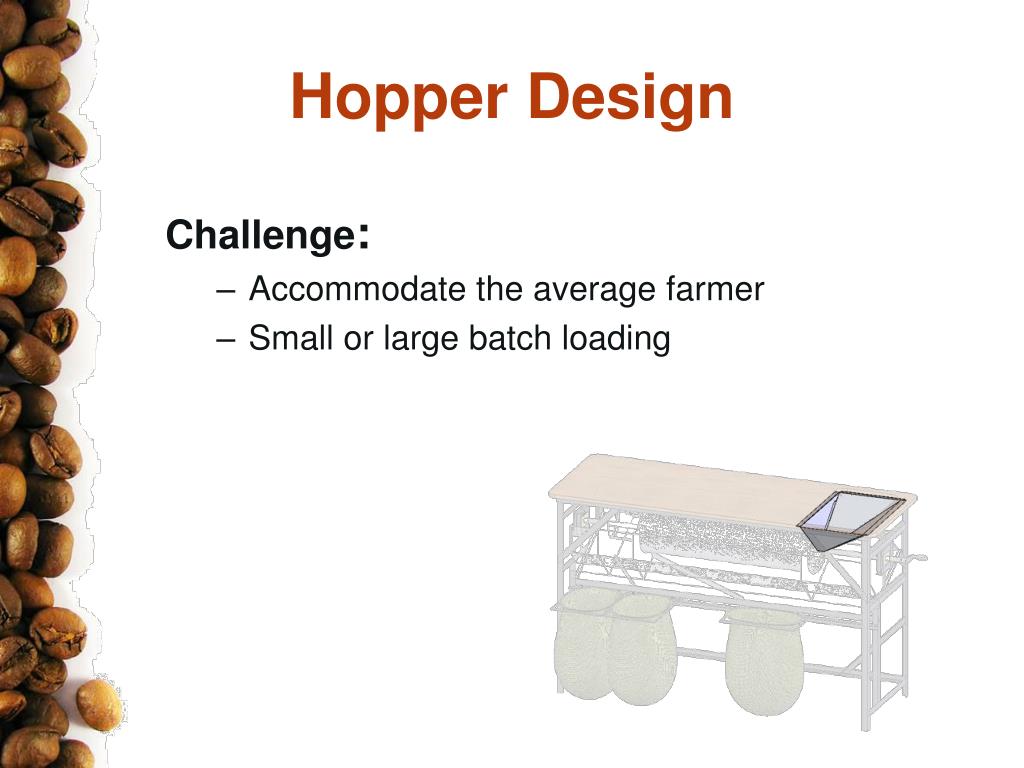 Hopper Design

Challenge:
– Accommodate the average farmer
– Small or large batch loading